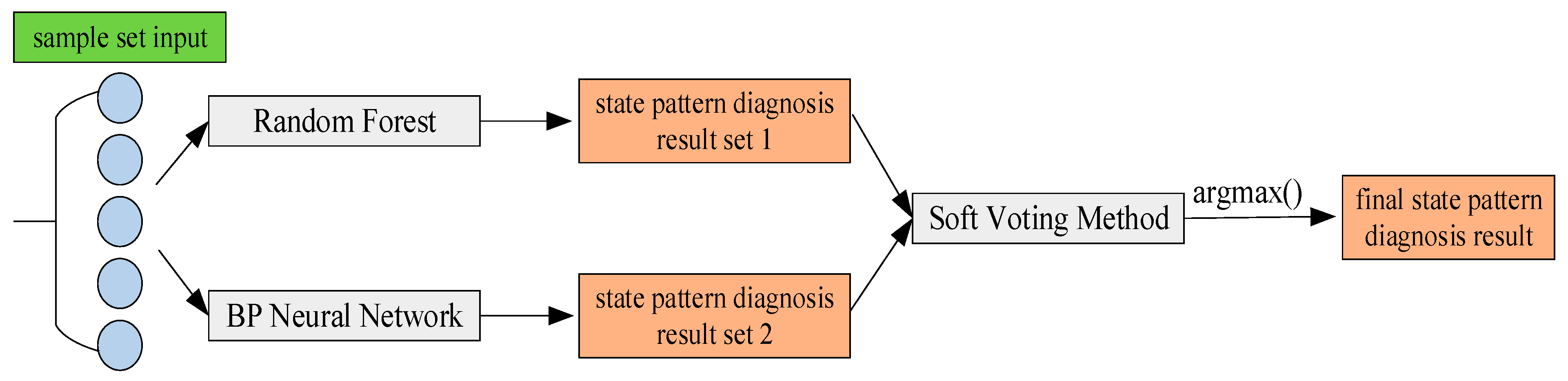 sample set input

Random Forest

BP Neural Network

state pattern diagnosis result set 1

state pattern diagnosis result set 2

Soft Voting Method

argmax()

final state pattern diagnosis result